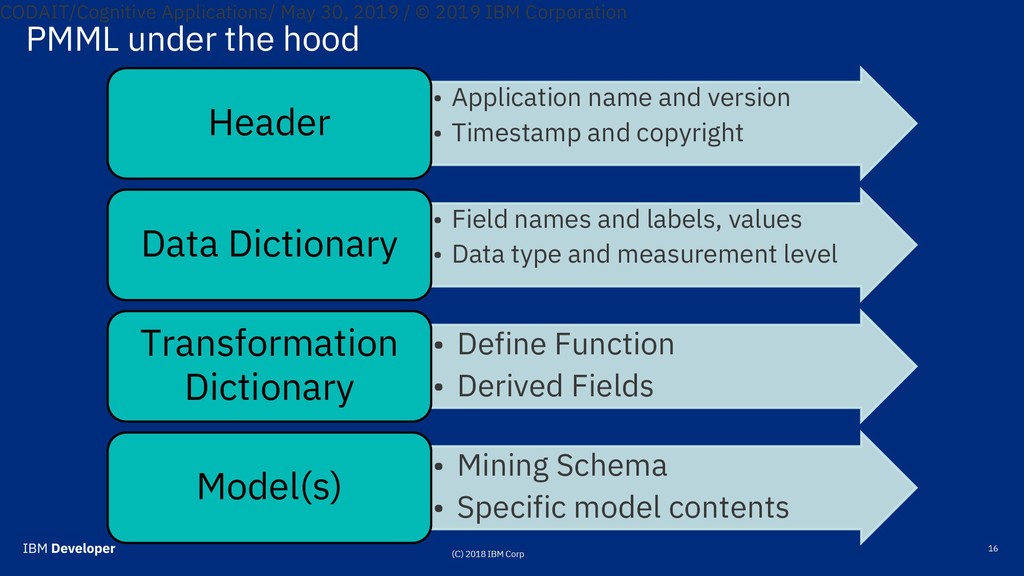 CODAIT/Cognitive Applications/ May 30, 2019 / © 2019 IBM Corporation

PMML under the hood

Header

• Application name and version
• Timestamp and copyright

Data Dictionary

• Field names and labels, values
• Data type and measurement level

Transformation Dictionary

• Define Function
• Derived Fields

Model(s)

• Mining Schema
• Specific model contents

IBM Developer

(C) 2018 IBM Corp

16